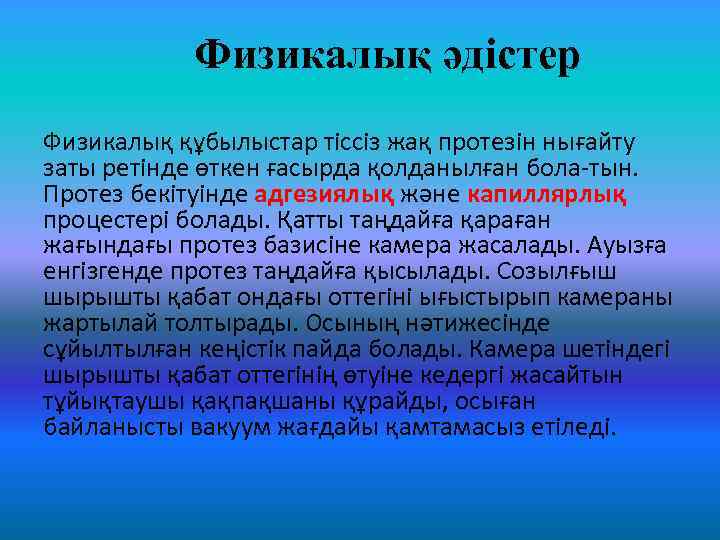 Физикалық әдістер

Физикалық құбылыстар тіссіз жақ протезін нығайту заты ретінде өткен ғасырда қолданылған бола-тын. Протез бекітуінде адгезиялық және капиллярлық процестері болады. Қатты таңдайға қараған жағындағы протез базисіне камера жасалады. Ауызға енгізгенде протез таңдайға қысылады. Созылғыш шырышты қабат ондағы оттегіні ығыстырып камераны жартылай толтырады. Осының нәтижесінде сұйылтылған кеңістік пайда болады. Камера шетіндегі шырышты қабат оттегінің өтуіне кедергі жасайтын тұйықтаушы қақпақшаны құрайды, осыған байланысты вакуум жағдайы қамтамасыз етіледі.